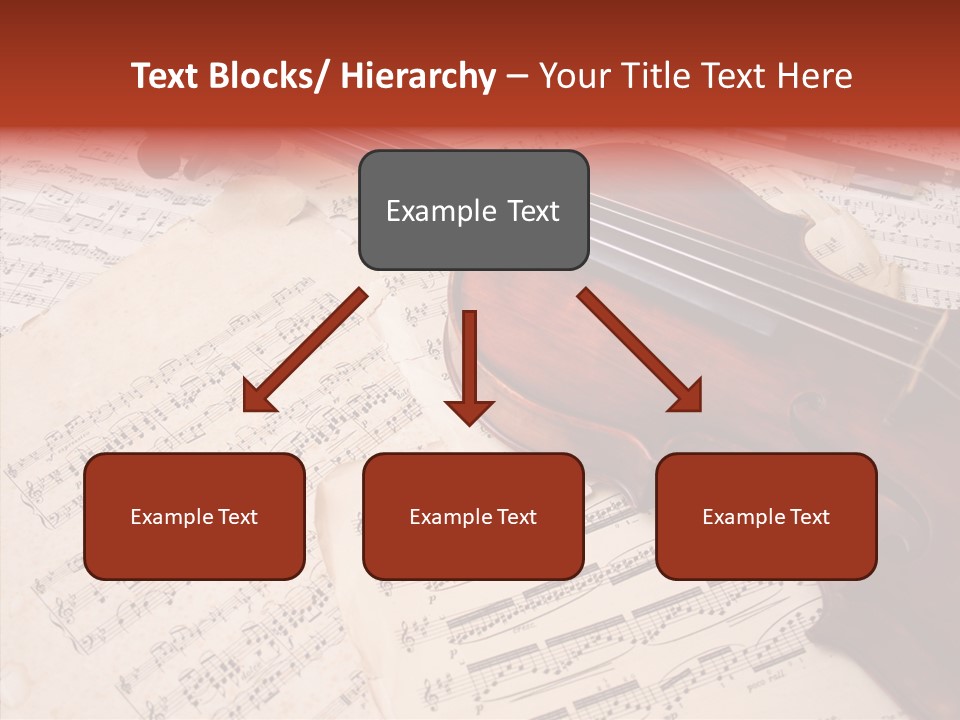 Text Blocks/ Hierarchy – Your Title Text Here

Example Text

Example Text

Example Text

Example Text